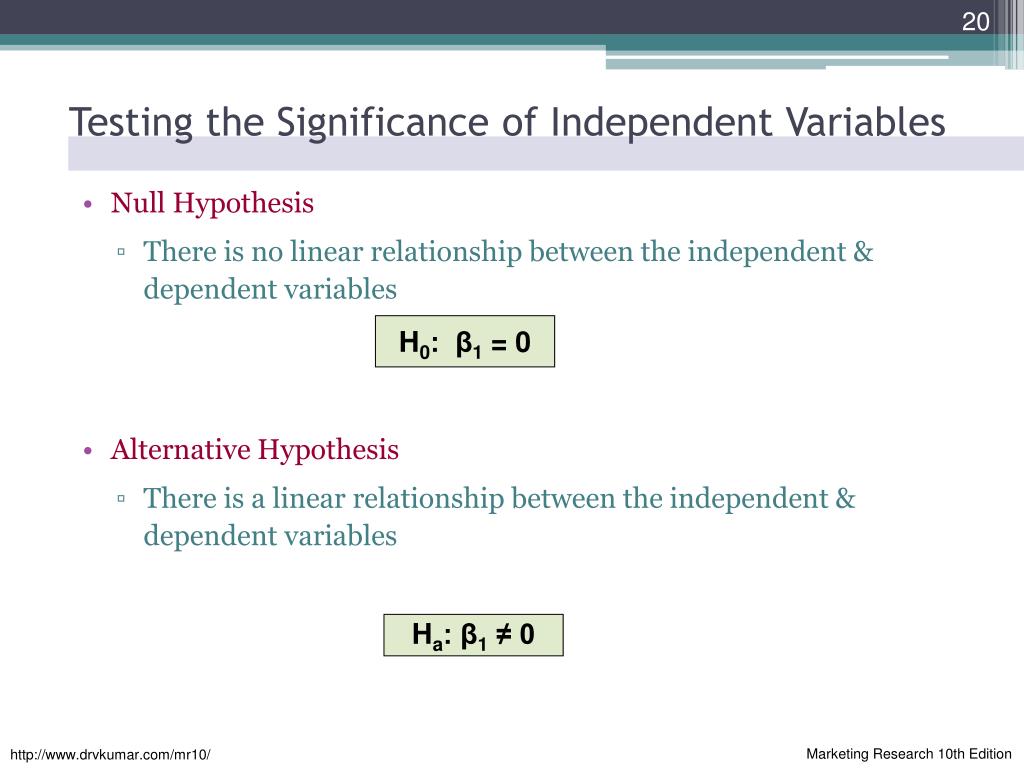 20

Testing the Significance of Independent Variables

• Null Hypothesis
▫ There is no linear relationship between the independent & dependent variables

$H_0$: $\beta_1 = 0$

• Alternative Hypothesis
▫ There is a linear relationship between the independent & dependent variables

$H_a$: $\beta_1 \neq 0$

http://www.drvkumar.com/mr10/

Marketing Research 10th Edition